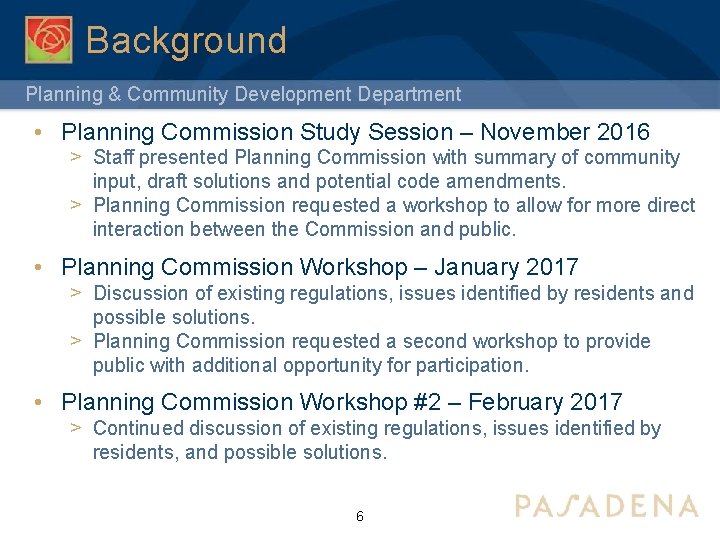 Background

Planning & Community Development Department

• Planning Commission Study Session – November 2016
> Staff presented Planning Commission with summary of community input, draft solutions and potential code amendments.
> Planning Commission requested a workshop to allow for more direct interaction between the Commission and public.

• Planning Commission Workshop – January 2017
> Discussion of existing regulations, issues identified by residents and possible solutions.
> Planning Commission requested a second workshop to provide public with additional opportunity for participation.

• Planning Commission Workshop #2 – February 2017
> Continued discussion of existing regulations, issues identified by residents, and possible solutions.

6

PASADENA